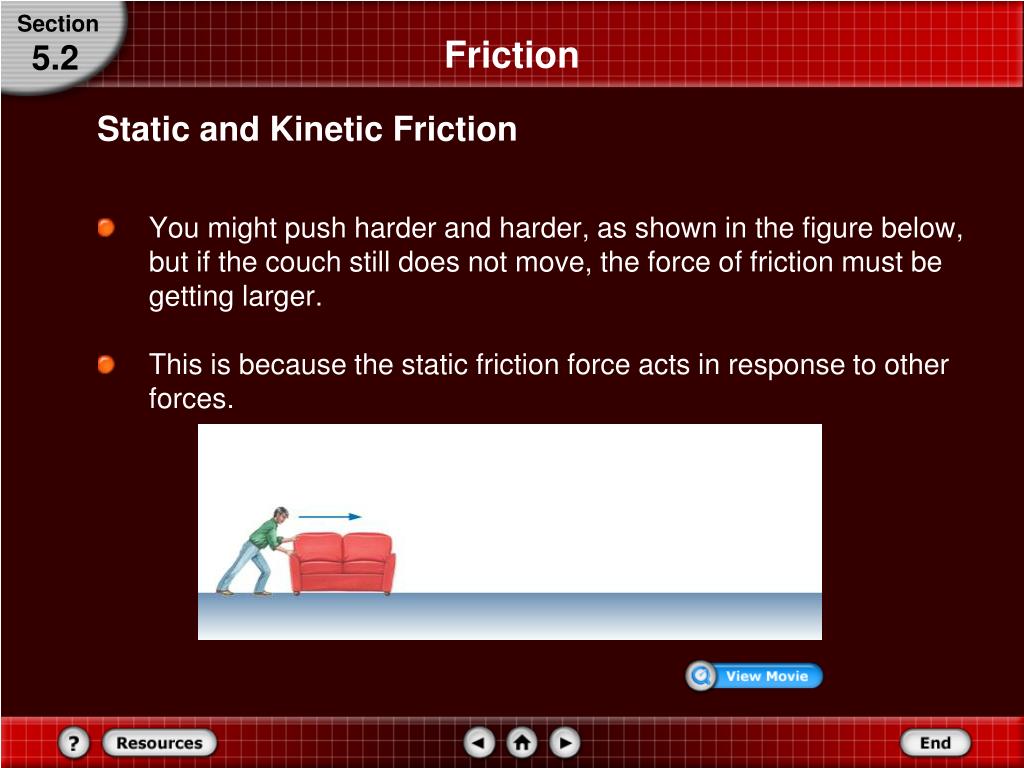 Section
5.2

Friction

Static and Kinetic Friction

You might push harder and harder, as shown in the figure below, but if the couch still does not move, the force of friction must be getting larger.

This is because the static friction force acts in response to other forces.

View Movie

?
Resources
End